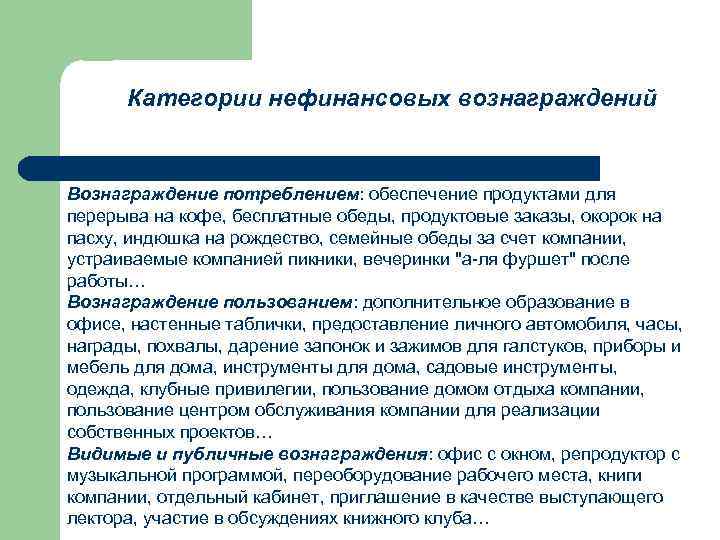 Категории нефинансовых вознаграждений

Вознаграждение потреблением: обеспечение продуктами для перерыва на кофе, бесплатные обеды, продуктовые заказы, окорок на пасху, индюшка на рождество, семейные обеды за счет компании, устраиваемые компанией пикники, вечеринки "а-ля фуршет" после работы…

Вознаграждение пользованием: дополнительное образование в офисе, настенные таблички, предоставление личного автомобиля, часы, награды, похвалы, дарение запонок и зажимов для галстуков, приборы и мебель для дома, инструменты для дома, садовые инструменты, одежда, клубные привилегии, пользование домом отдыха компании, пользование центром обслуживания компании для реализации собственных проектов…

Видимые и публичные вознаграждения: офис с окном, репродуктор с музыкальной программой, переоборудование рабочего места, книги компании, отдельный кабинет, приглашение в качестве выступающего лектора, участие в обсуждениях книжного клуба…